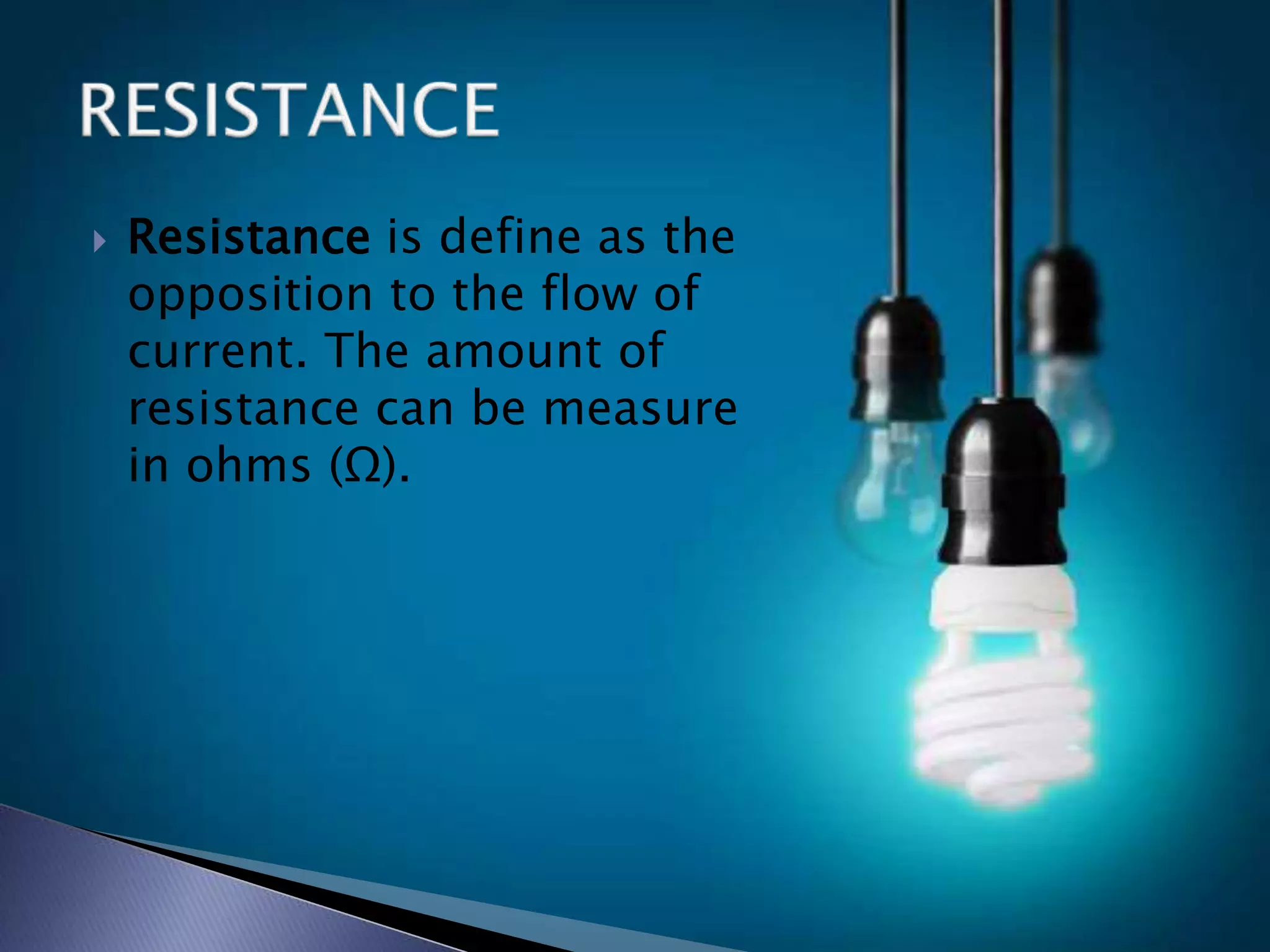 RESISTANCE

Resistance is define as the opposition to the flow of current. The amount of resistance can be measure in ohms (Ω).